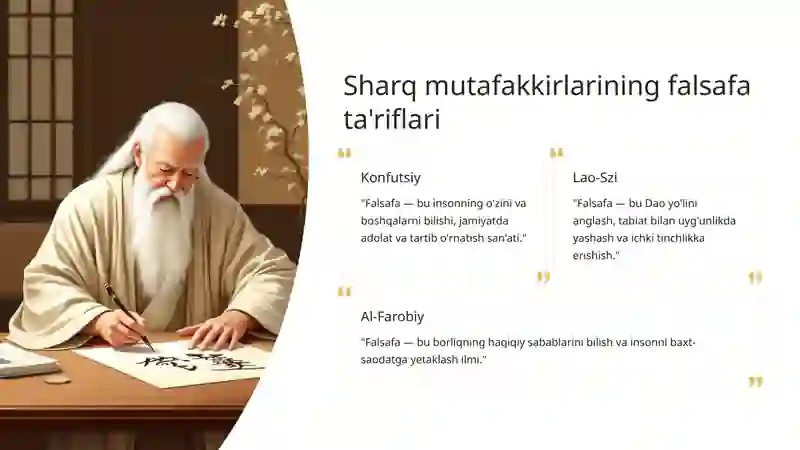 Sharq mutafakkirlarining falsafa ta'riflari

Konfutsiy

"Falsafa — bu insonning o'zini va boshqalarni bilishi, jamiyatda adolat va tartib o'rnatish san'ati."

Lao-Szi

"Falsafa — bu Dao yo'lini anglash, tabiat bilan uyg'unlikda yashash va ichki tinchlikka erishish."

Al-Farobiy

"Falsafa — bu borliqning haqiqiy sabablarini bilish va insonni baxt-saodatga yetaklash ilmi."